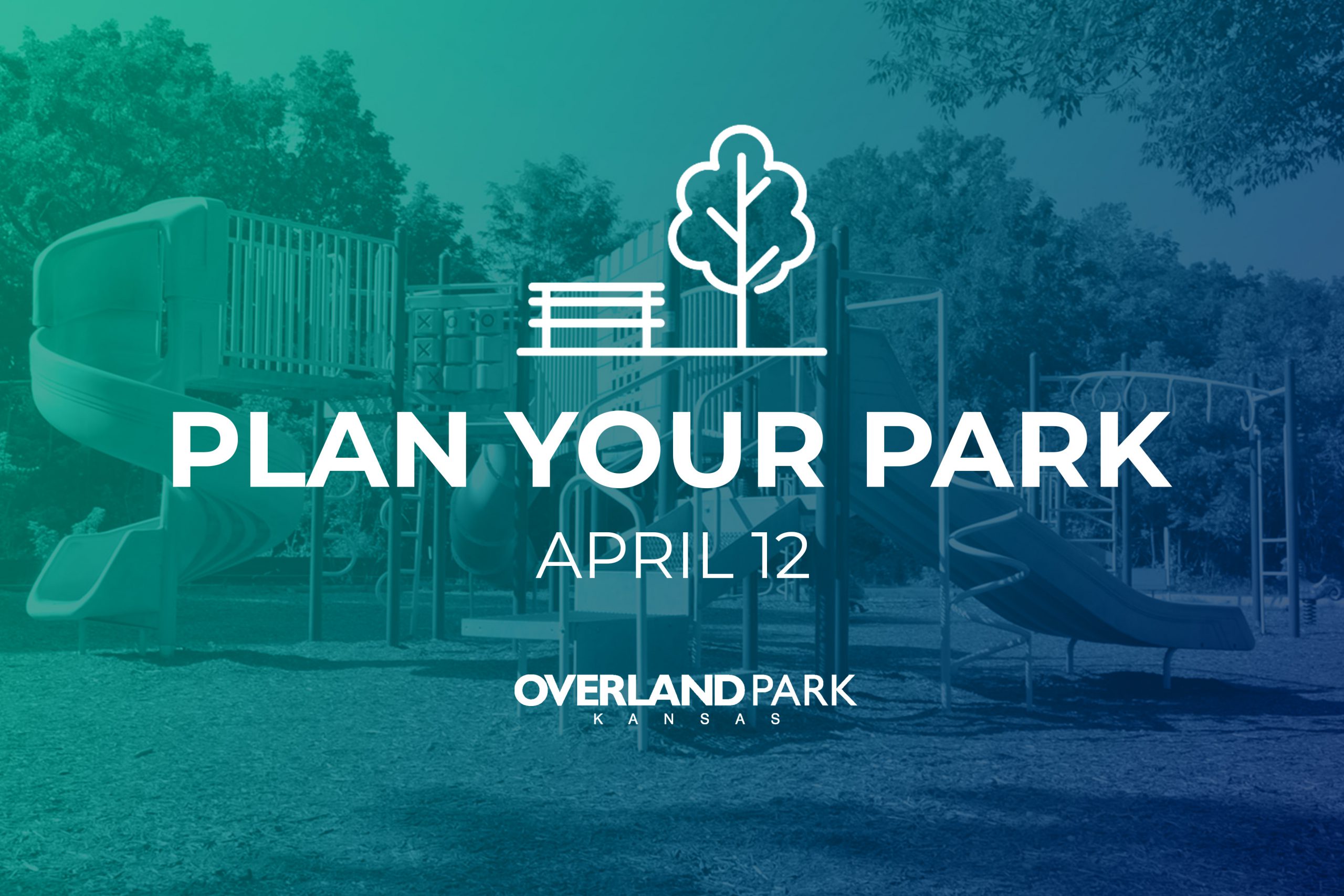 PLAN YOUR PARK

APRIL 12

OVERLAND PARK
KANSAS